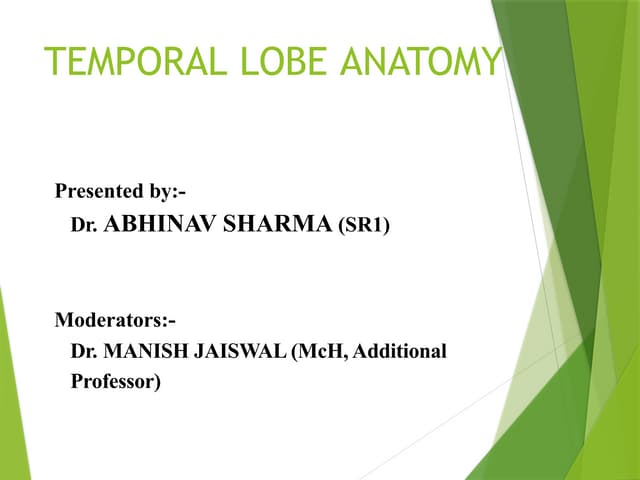 TEMPORAL LOBE ANATOMY

Presented by:-
Dr. ABHINAV SHARMA (SR1)

Moderators:-
Dr. MANISH JAISWAL (McH, Additional Professor)